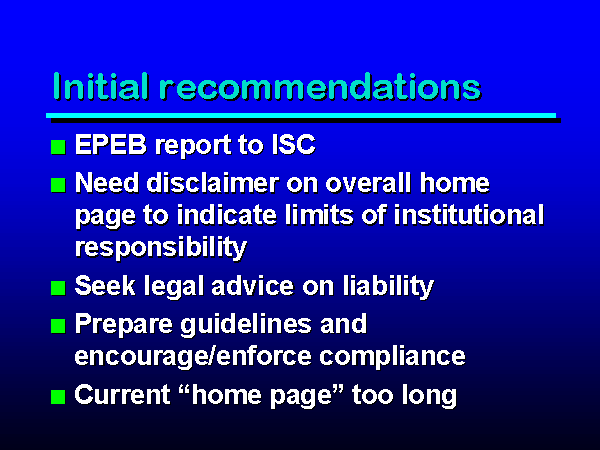 Initial recommendations

- EPEB report to ISC
- Need disclaimer on overall home page to indicate limits of institutional responsibility
- Seek legal advice on liability
- Prepare guidelines and encourage/enforce compliance
- Current “home page” too long